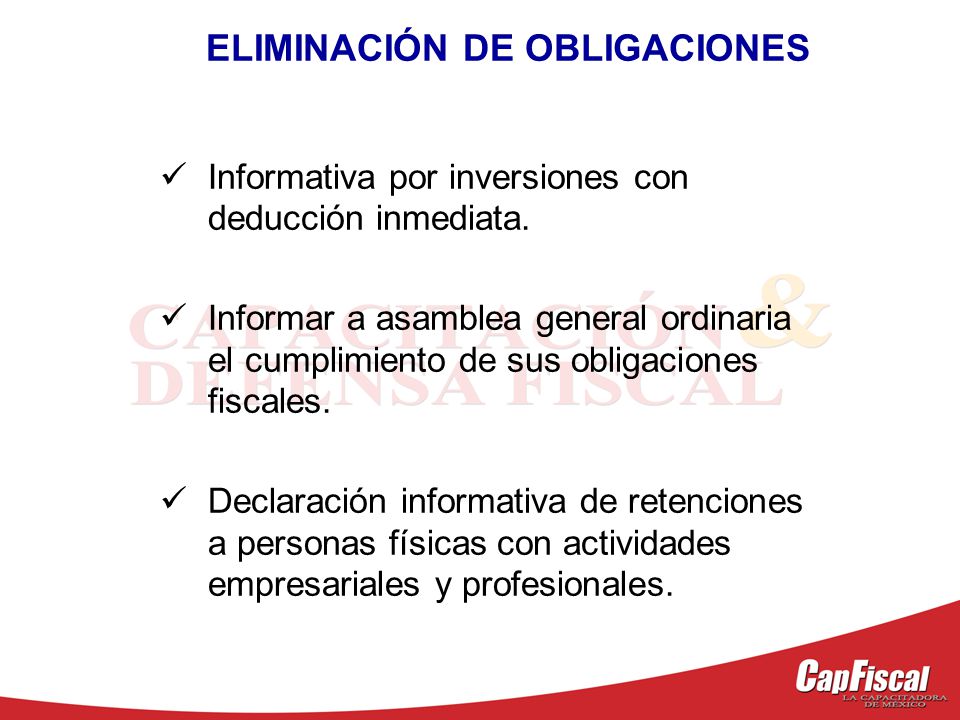 ELIMINACIÓN DE OBLIGACIONES

✓ Informativa por inversiones con deducción inmediata.

✓ Informar a asamblea general ordinaria el cumplimiento de sus obligaciones fiscales.

✓ Declaración informativa de retenciones a personas físicas con actividades empresariales y profesionales.

CAPACITACIÓN & DEFENSA FISCAL

CapFiscal
LA CAPACITADORA DE MÉXICO